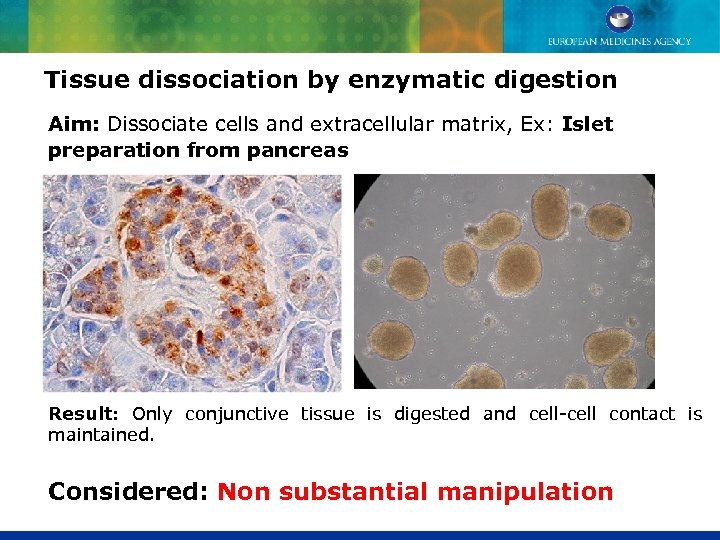 EUROPEAN MEDICINES AGENCY

Tissue dissociation by enzymatic digestion

Aim: Dissociate cells and extracellular matrix, Ex: Islet preparation from pancreas

Result: Only conjunctive tissue is digested and cell-cell contact is maintained.

Considered: Non substantial manipulation